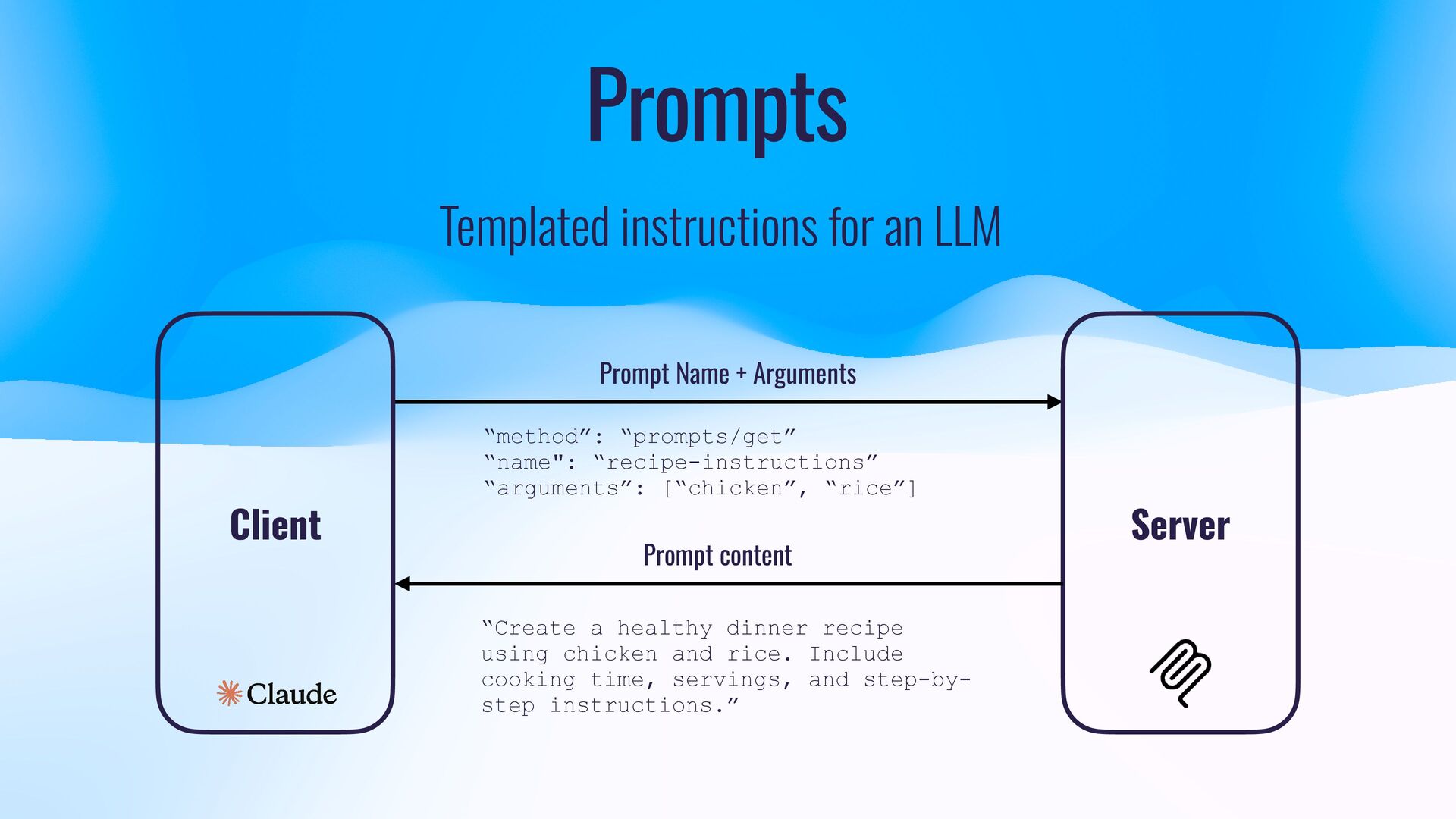 Prompts

Templated instructions for an LLM

Client

Claude

Prompt Name + Arguments

“method”: “prompts/get”
“name": “recipe-instructions”
“arguments”: [“chicken”, “rice”]

Prompt content

“Create a healthy dinner recipe using chicken and rice. Include cooking time, servings, and step-by-step instructions.”

Server